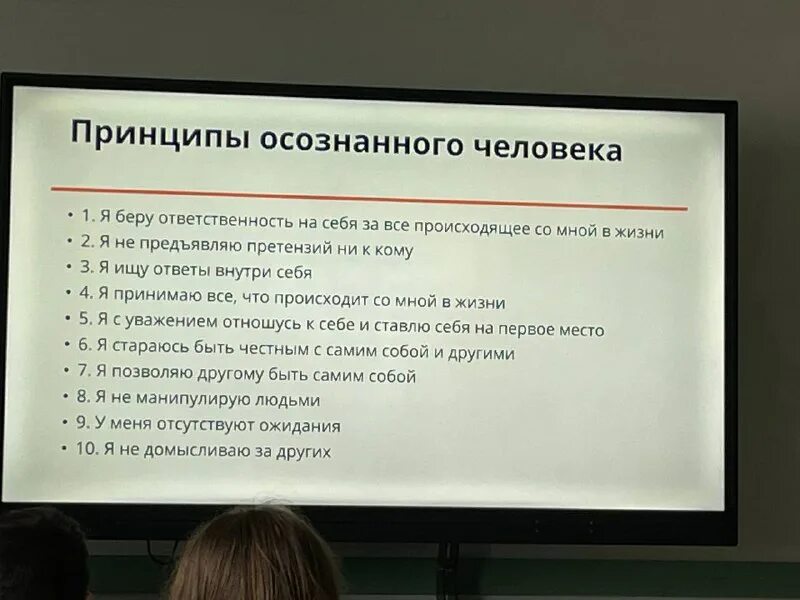 Принципы осознанного человека

• 1. Я беру ответственность на себя за все происходящее со мной в жизни
• 2. Я не предъявляю претензий ни к кому
• 3. Я ищу ответы внутри себя
• 4. Я принимаю все, что происходит со мной в жизни
• 5. Я с уважением отношусь к себе и ставлю себя на первое место
• 6. Я стараюсь быть честным с самим собой и другими
• 7. Я позволяю другому быть самим собой
• 8. Я не манипулирую людьми
• 9. У меня отсутствуют ожидания
• 10. Я не домысливаю за других